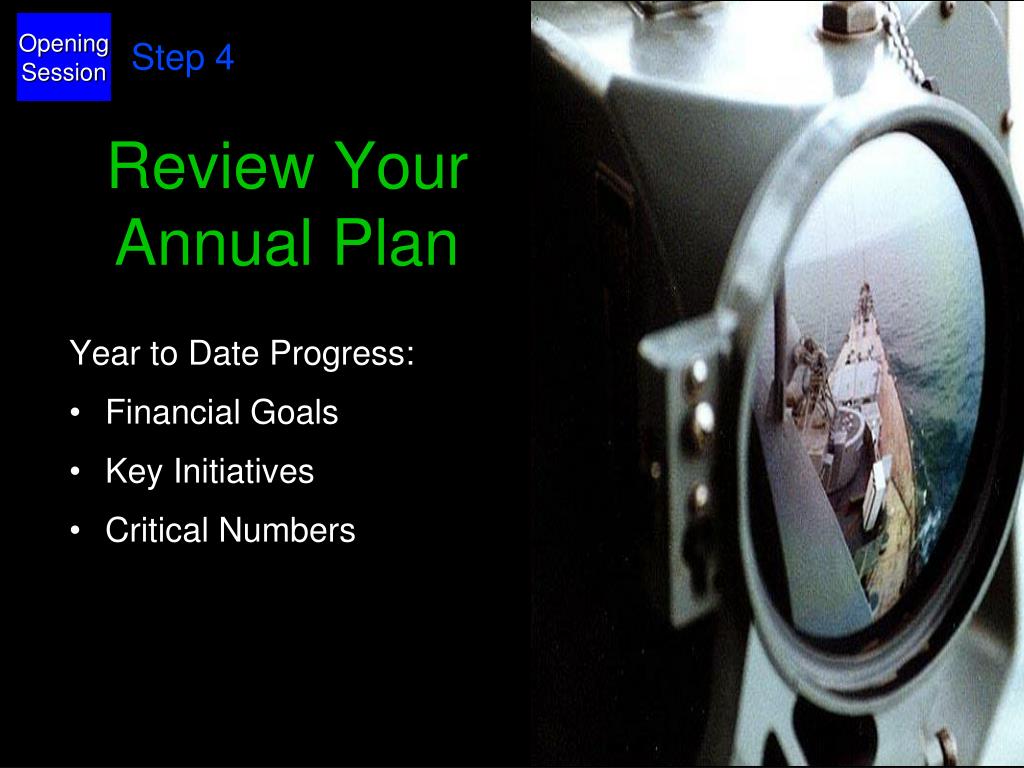 Opening Session

Step 4

Review Your Annual Plan

Year to Date Progress:
• Financial Goals
• Key Initiatives
• Critical Numbers